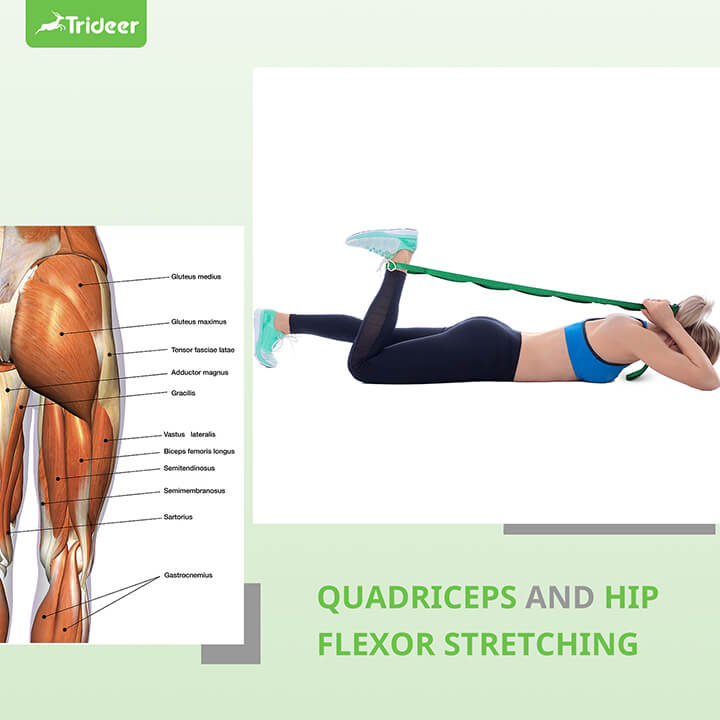 Trideer

Gluteus medius
Gluteus maximus
Tensor fasciae latae
Adductor magnus
Gracilis
Vastus lateralis
Biceps femoris longus
Semitendinosus
Semimembranosus
Sartorius
Gastrocnemius

QUADRICEPS AND HIP FLEXOR STRETCHING